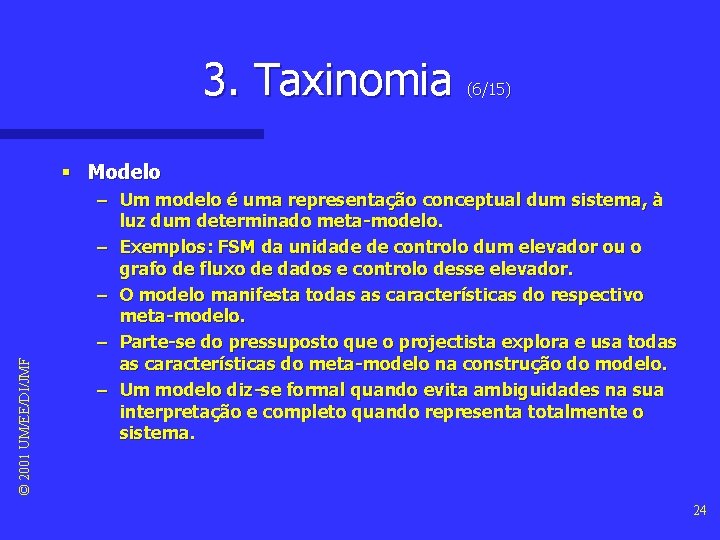 3. Taxinomia (6/15)

▪ Modelo

– Um modelo é uma representação conceptual dum sistema, à luz dum determinado meta-modelo.

– Exemplos: FSM da unidade de controlo dum elevador ou o grafo de fluxo de dados e controlo desse elevador.

– O modelo manifesta todas as características do respectivo meta-modelo.

– Parte-se do pressuposto que o projectista explora e usa todas as características do meta-modelo na construção do modelo.

– Um modelo diz-se formal quando evita ambiguidades na sua interpretação e completo quando representa totalmente o sistema.

© 2001 UM/EE/DI/JMF

24